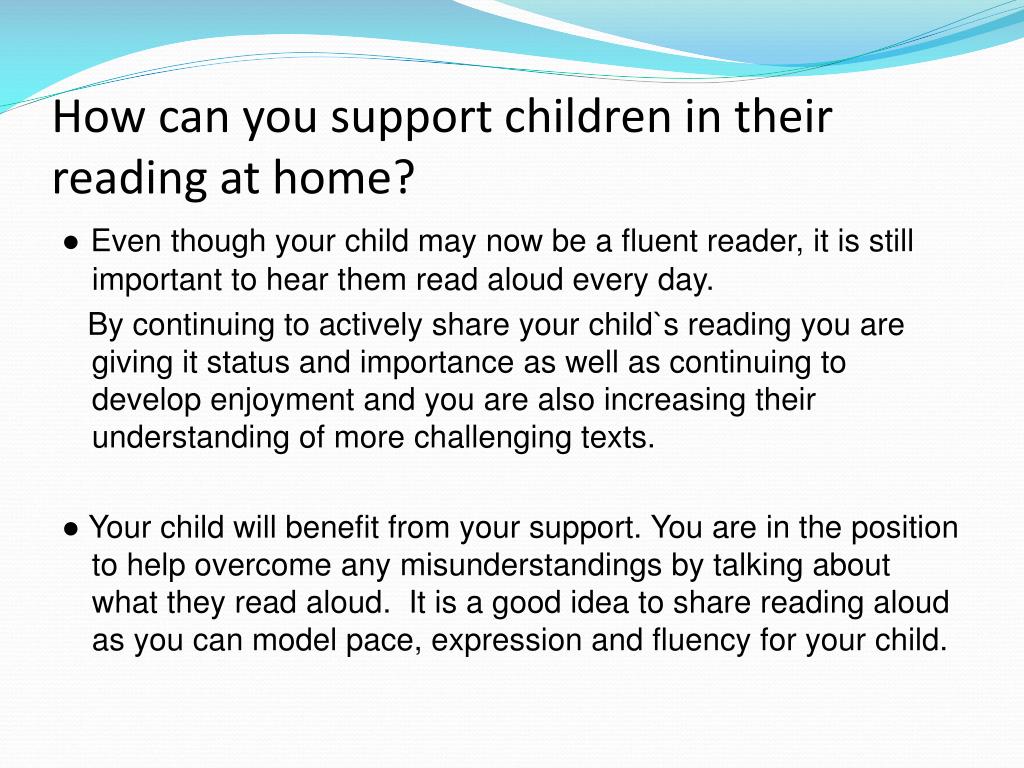 How can you support children in their reading at home?

● Even though your child may now be a fluent reader, it is still important to hear them read aloud every day.

By continuing to actively share your child`s reading you are giving it status and importance as well as continuing to develop enjoyment and you are also increasing their understanding of more challenging texts.

● Your child will benefit from your support. You are in the position to help overcome any misunderstandings by talking about what they read aloud. It is a good idea to share reading aloud as you can model pace, expression and fluency for your child.